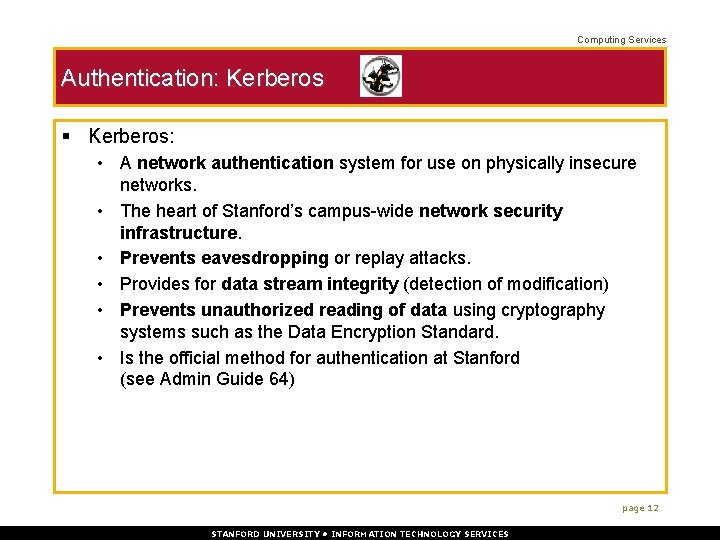 Computing Services

Authentication: Kerberos

▪ Kerberos:

• A network authentication system for use on physically insecure networks.

• The heart of Stanford's campus-wide network security infrastructure.

• Prevents eavesdropping or replay attacks.

• Provides for data stream integrity (detection of modification)

• Prevents unauthorized reading of data using cryptography systems such as the Data Encryption Standard.

• Is the official method for authentication at Stanford (see Admin Guide 64)

page 12

STANFORD UNIVERSITY • INFORMATION TECHNOLOGY SERVICES